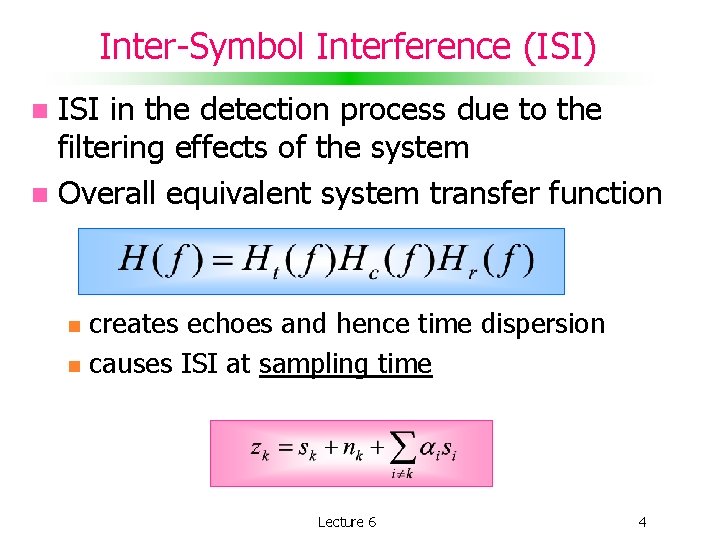 Inter-Symbol Interference (ISI)

ISI in the detection process due to the filtering effects of the system

Overall equivalent system transfer function

$H(f) = H_t(f)H_c(f)H_r(f)$

creates echoes and hence time dispersion

causes ISI at sampling time

$z_k = s_k + n_k + \sum_{i \neq k} \alpha_i s_i$

Lecture 6

4